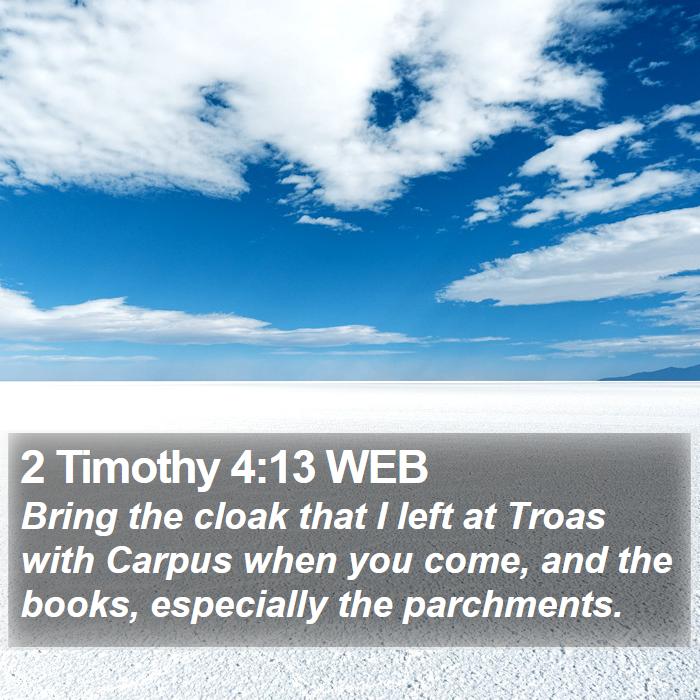 2 Timothy 4:13 WEB
Bring the cloak that I left at Troas with Carpus when you come, and the books, especially the parchments.